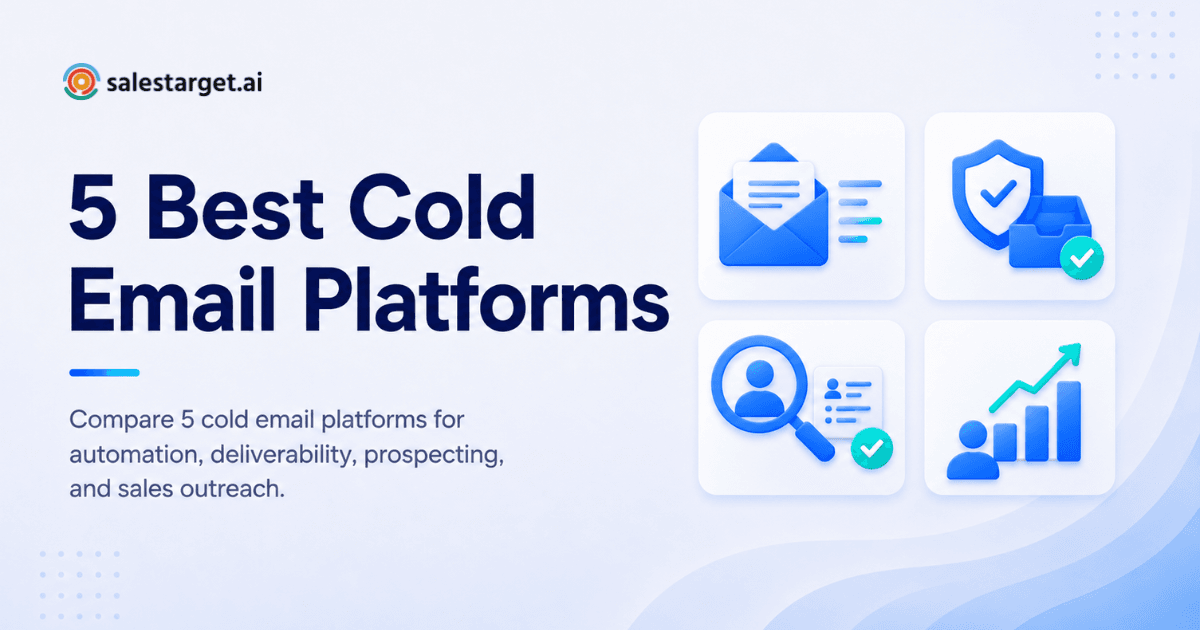 salestarget.ai

5 Best Cold Email Platforms

Compare 5 cold email platforms for automation, deliverability, prospecting, and sales outreach.